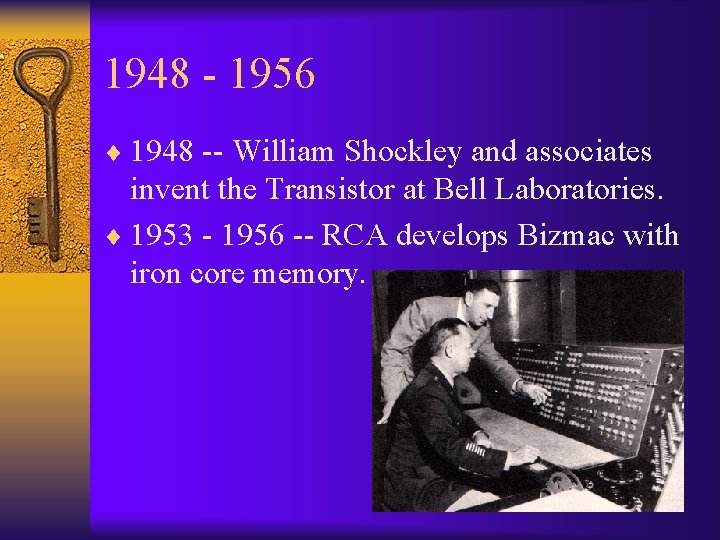 1948 - 1956

♦ 1948 -- William Shockley and associates invent the Transistor at Bell Laboratories.

♦ 1953 - 1956 -- RCA develops Bizmac with iron core memory.